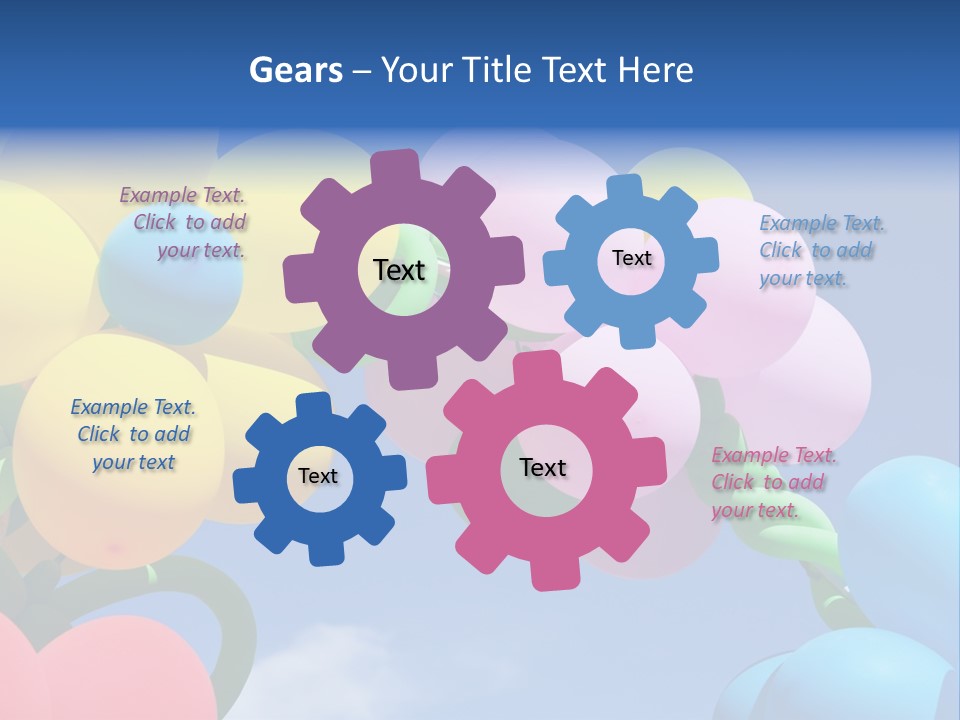 Gears – Your Title Text Here

Example Text. Click to add your text.

Text

Text

Example Text. Click to add your text.

Example Text. Click to add your text

Text

Text

Example Text. Click to add your text.